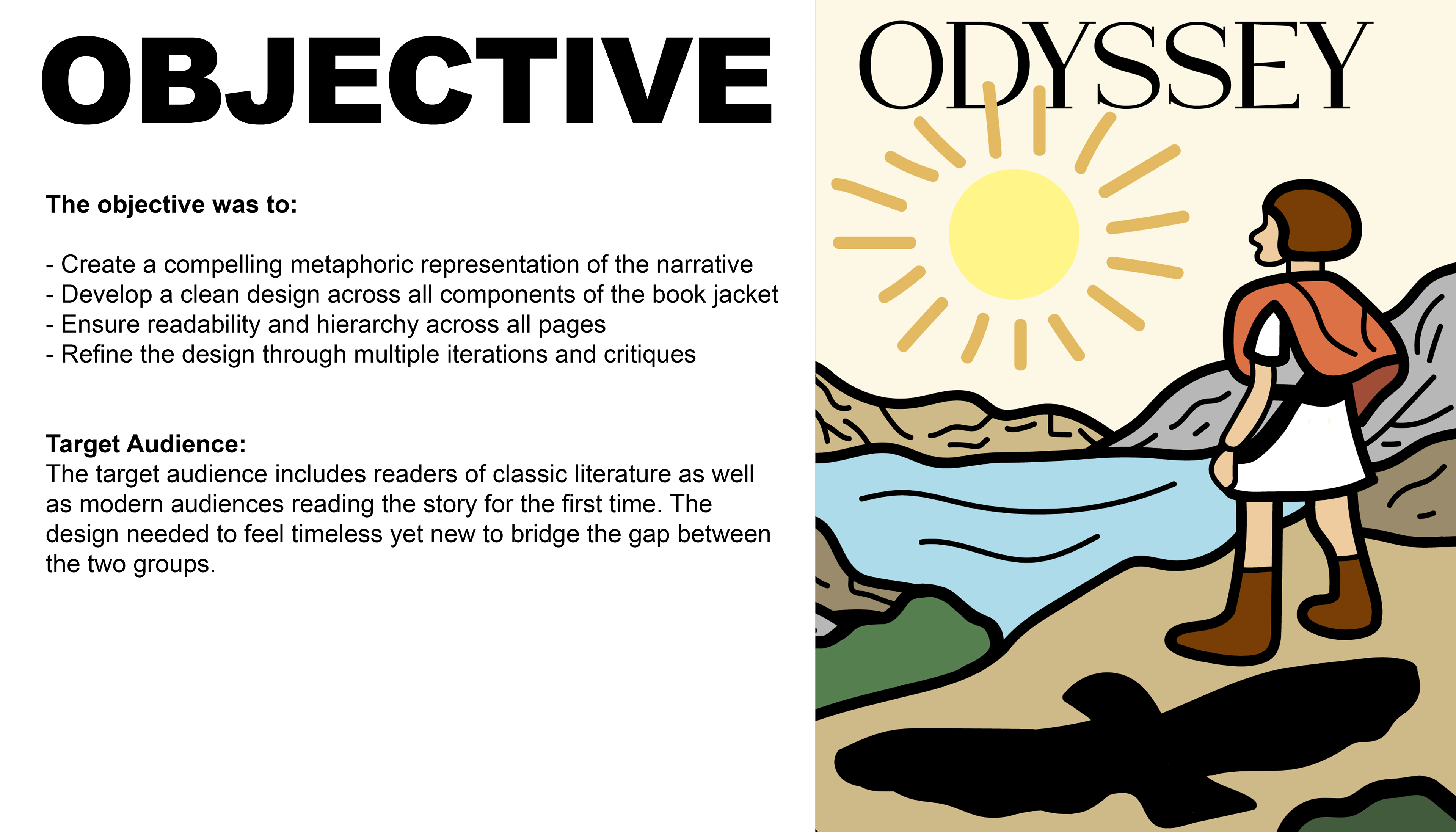 OBJECTIVE

The objective was to:

- Create a compelling metaphoric representation of the narrative
- Develop a clean design across all components of the book jacket
- Ensure readability and hierarchy across all pages
- Refine the design through multiple iterations and critiques

Target Audience:
The target audience includes readers of classic literature as well as modern audiences reading the story for the first time. The design needed to feel timeless yet new to bridge the gap between the two groups.

ODYSSEY